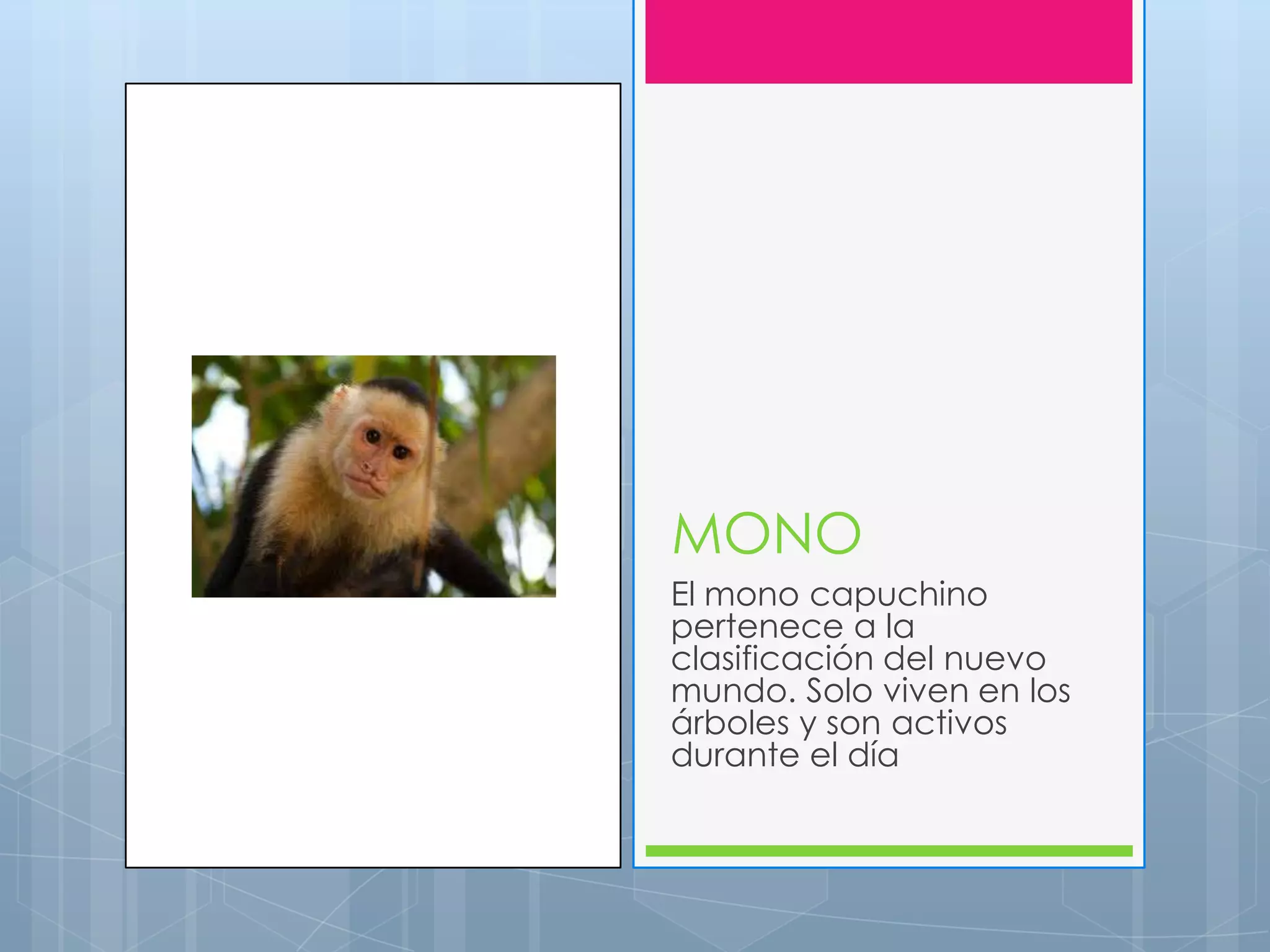 MONO

El mono capuchino pertenece a la clasificación del nuevo mundo. Solo viven en los árboles y son activos durante el día